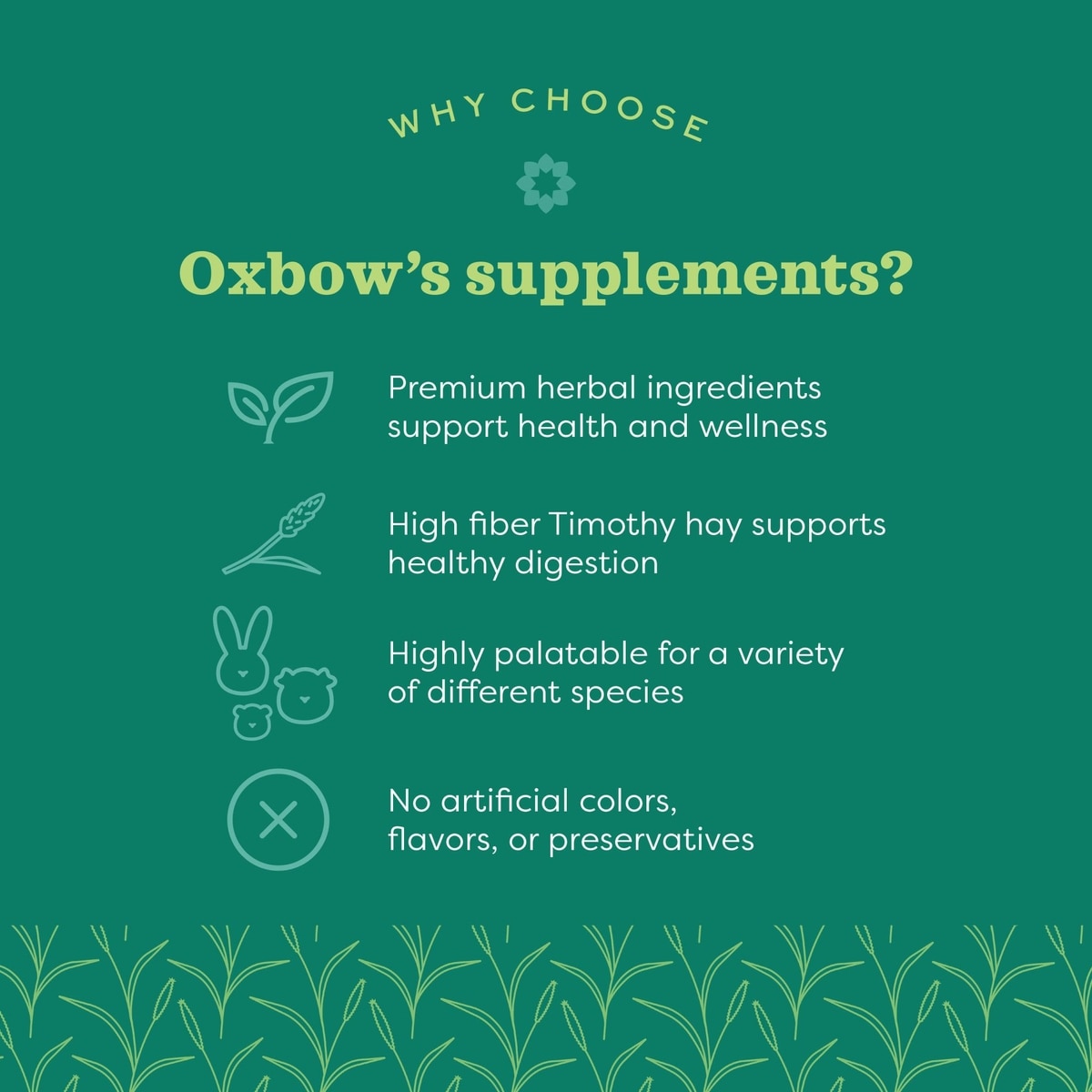 WHY CHOOSE

Oxbow's supplements?

Premium herbal ingredients support health and wellness

High fiber Timothy hay supports healthy digestion

Highly palatable for a variety of different species

No artificial colors, flavors, or preservatives